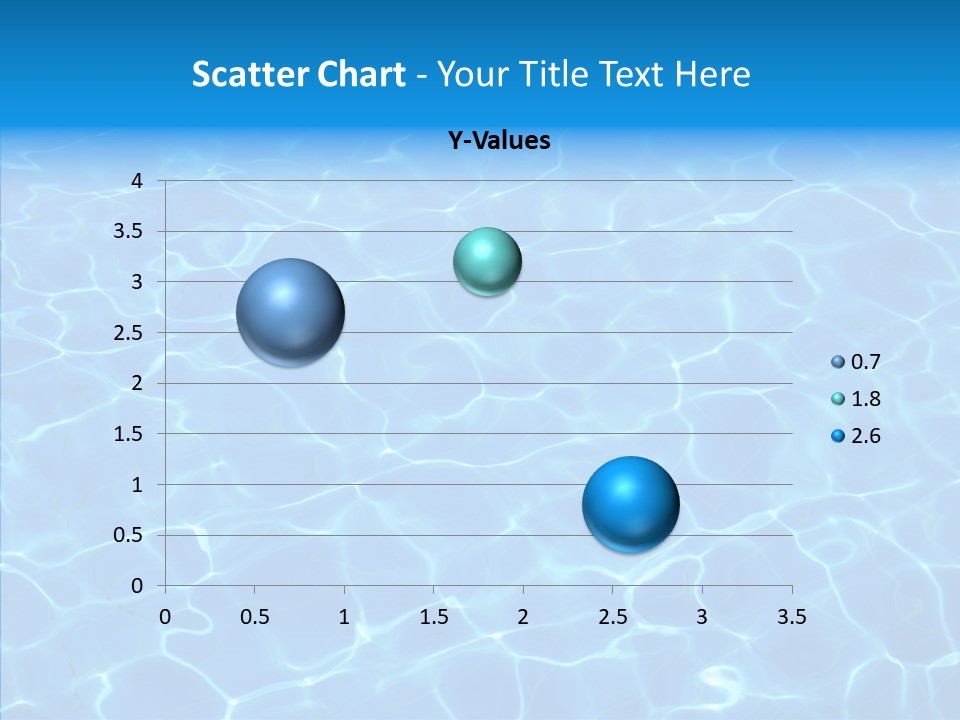 Scatter Chart - Your Title Text Here

Y-Values

4
3.5
3
2.5
2
1.5
1
0.5
0

0 0.5 1 1.5 2 2.5 3 3.5

0.7
1.8
2.6